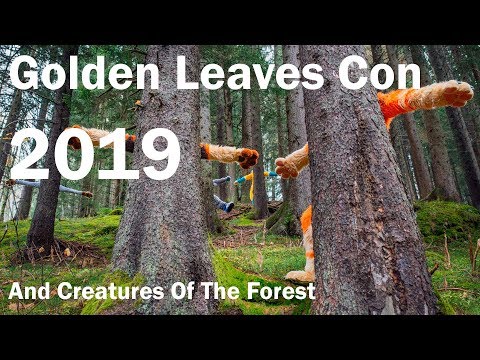 Golden Leaves Con

2019

And Creatures Of The Forest